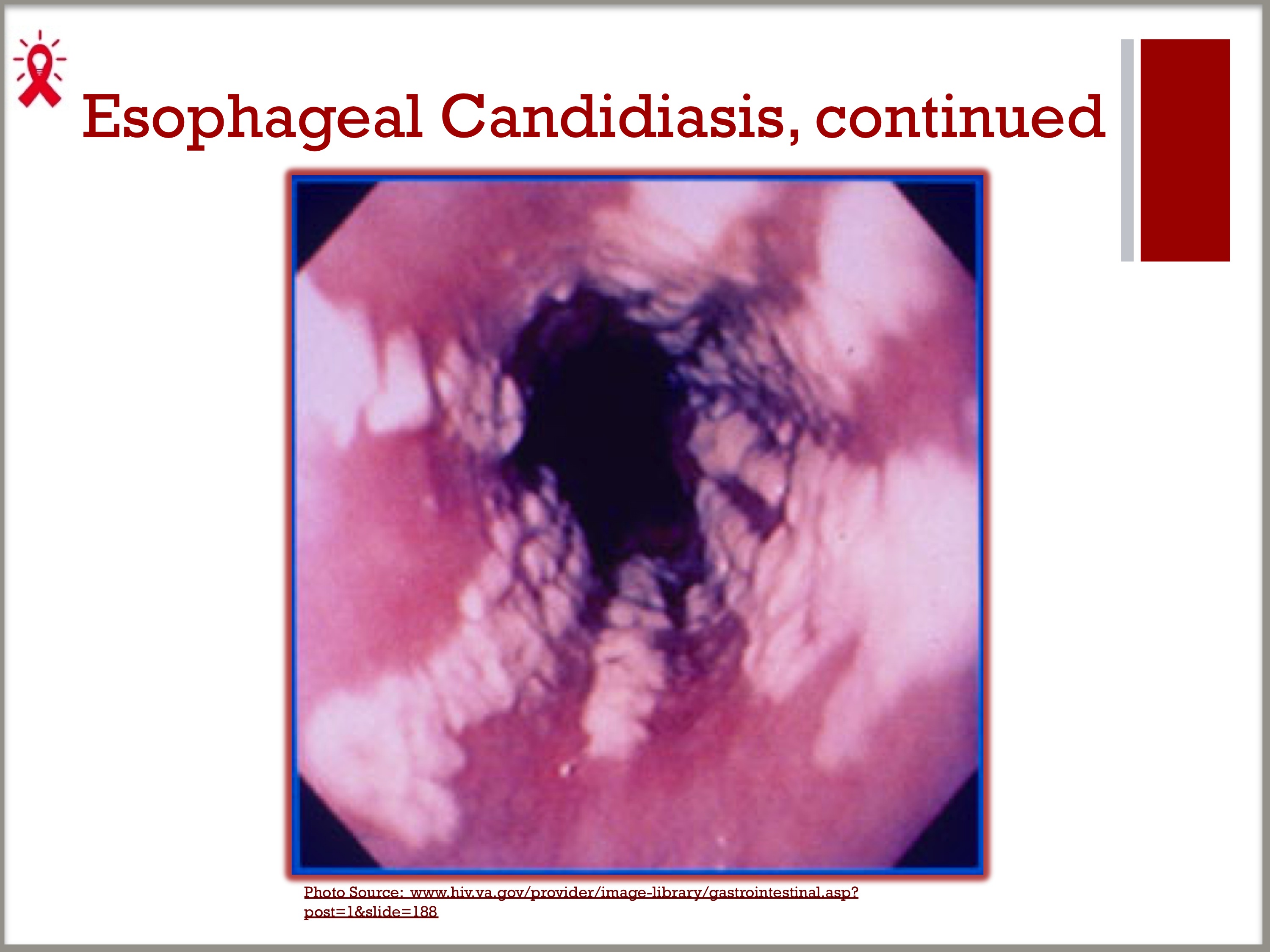 Esophageal Candidiasis, continued

Photo Source: www.hiv.va.gov/provider/image-library/gastrointestinal.asp?post=1&slide=188